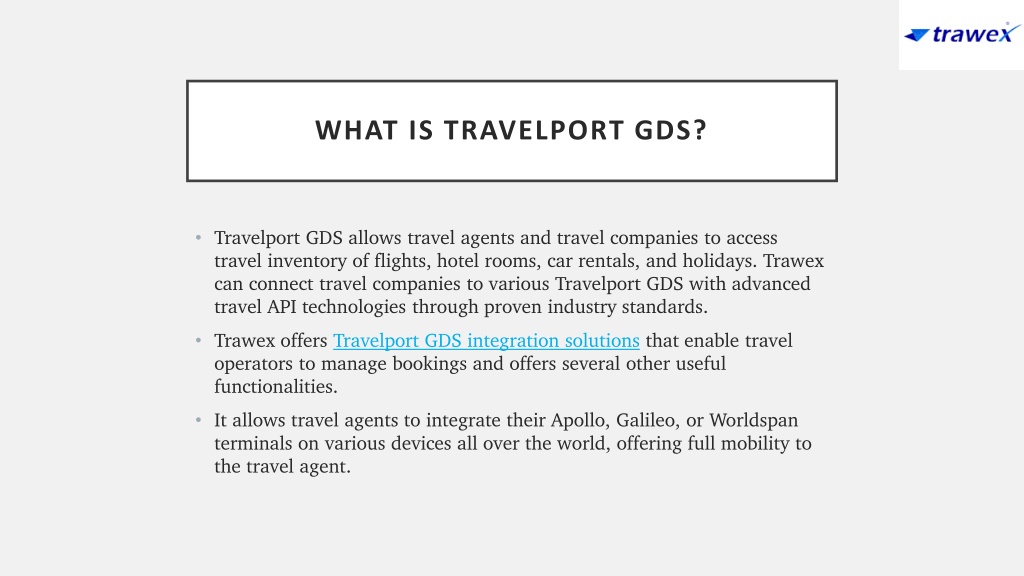 trawex

WHAT IS TRAVELPORT GDS?

• Travelport GDS allows travel agents and travel companies to access travel inventory of flights, hotel rooms, car rentals, and holidays. Trawex can connect travel companies to various Travelport GDS with advanced travel API technologies through proven industry standards.

• Trawex offers Travelport GDS integration solutions that enable travel operators to manage bookings and offers several other useful functionalities.

• It allows travel agents to integrate their Apollo, Galileo, or Worldspan terminals on various devices all over the world, offering full mobility to the travel agent.